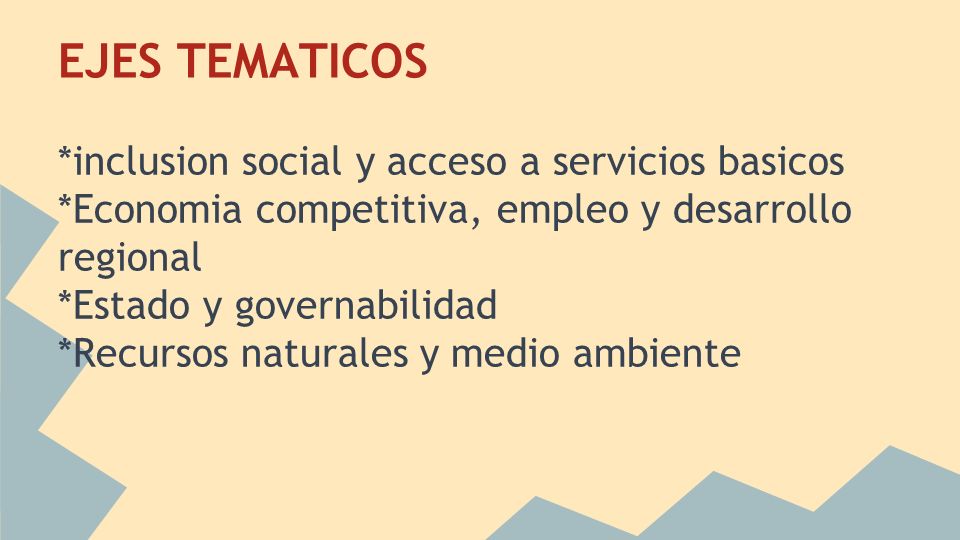 EJES TEMATICOS

*inclusion social y acceso a servicios basicos
*Economia competitiva, empleo y desarrollo regional
*Estado y governabilidad
*Recursos naturales y medio ambiente